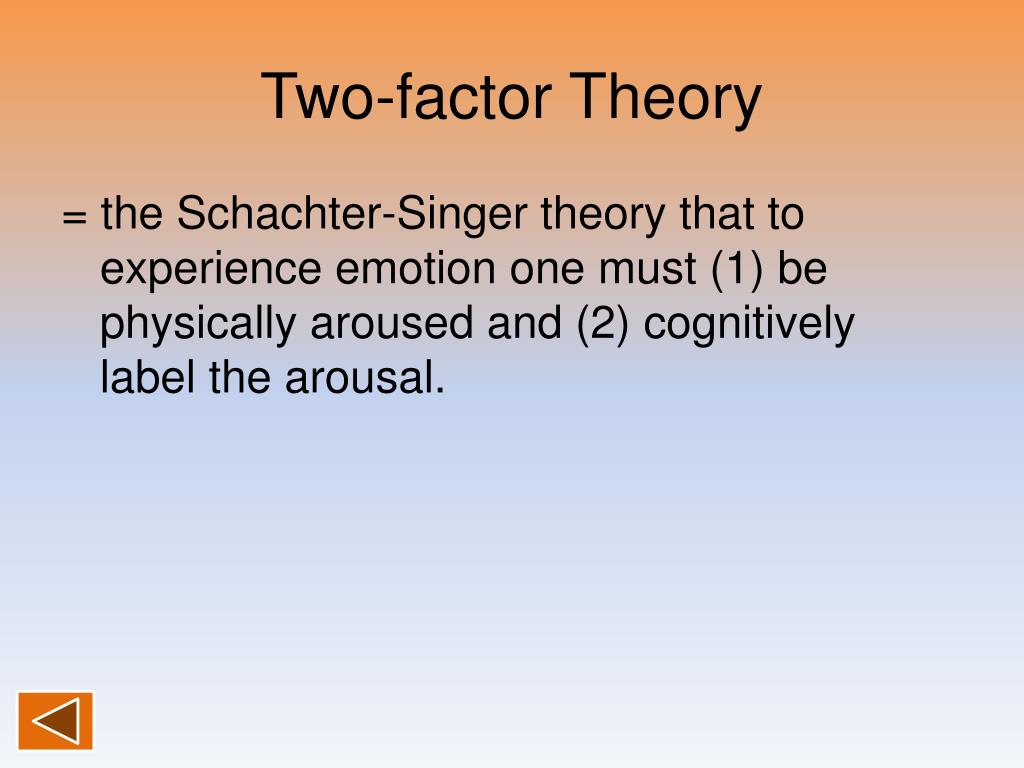 Two-factor Theory

= the Schachter-Singer theory that to experience emotion one must (1) be physically aroused and (2) cognitively label the arousal.